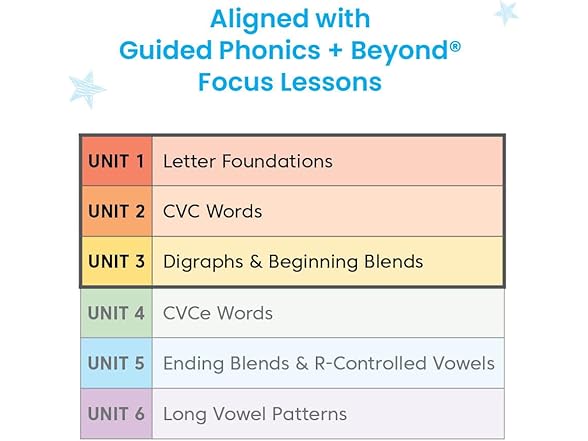 Aligned with
Guided Phonics + Beyond®
Focus Lessons

| UNIT 1 | Letter Foundations |
|---|---|
| UNIT 2 | CVC Words |
| UNIT 3 | Digraphs & Beginning Blends |
| UNIT 4 | CVCe Words |
| UNIT 5 | Ending Blends & R-Controlled Vowels |
| UNIT 6 | Long Vowel Patterns |